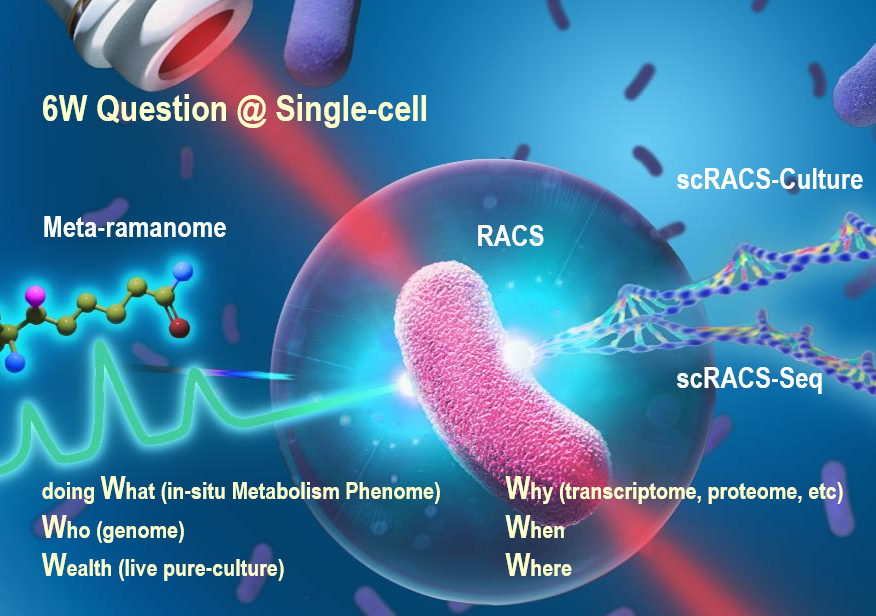 6W Question @ Single-cell

Meta-ramanome

RACS

scRACS-Culture

scRACS-Seq

doing What (in-situ Metabolism Phenome)
Who (genome)
Wealth (live pure-culture)

Why (transcriptome, proteome, etc)
When
Where